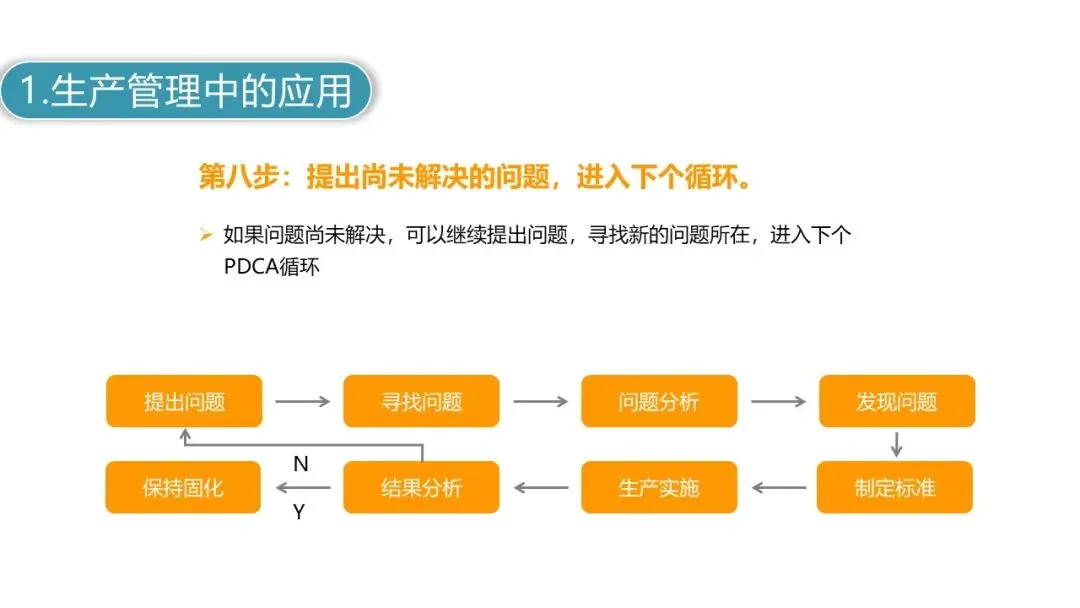 1.生产管理中的应用

第八步：提出尚未解决的问题，进入下个循环。

➢ 如果问题尚未解决，可以继续提出问题，寻找新的问题所在，进入下个PDCA循环

提出问题

寻找问题

问题分析

发现问题

制定标准

生产实施

结果分析

N

Y

保持固化